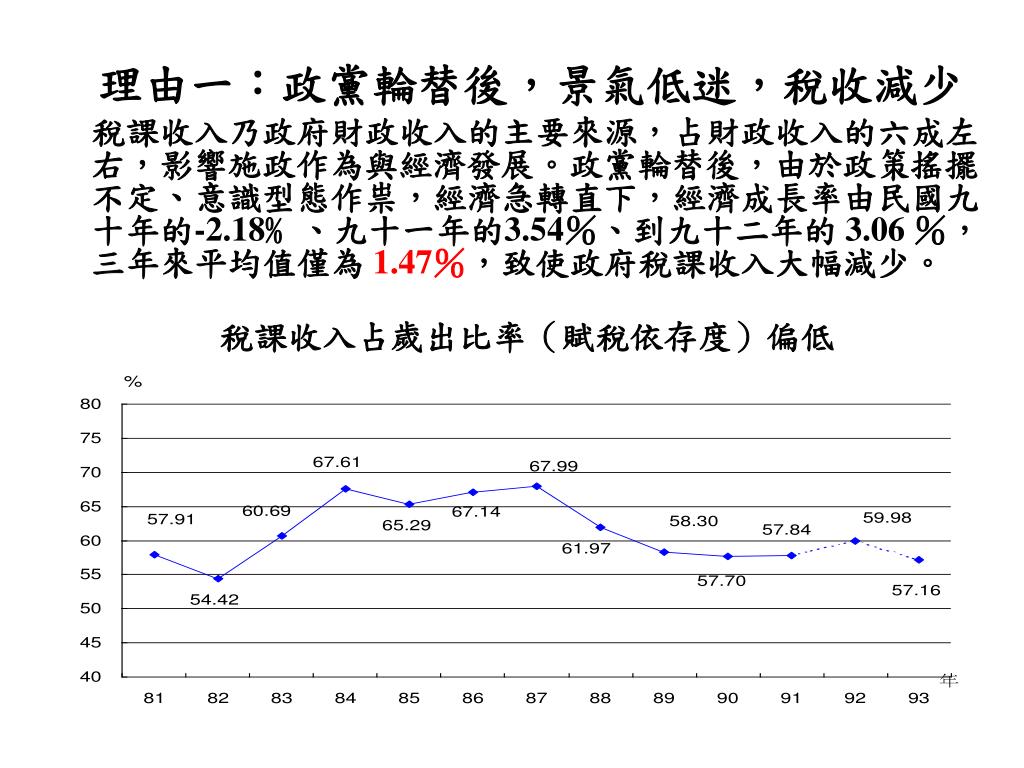 理由一：政黨輪替後，景氣低迷，稅收減少

稅課收入乃政府財政收入的主要來源，占財政收入的六成左右，影響施政作為與經濟發展。政黨輪替後，由於政策搖擺不定、意識型態作祟，經濟急轉直下，經濟成長率由民國九十年的-2.18% 、九十一年的3.54%、到九十二年的 3.06 %，三年來平均值僅為 1.47%，致使政府稅課收入大幅減少。

稅課收入占歲出比率（賦稅依存度）偏低

%

80
75
70
65
60
55
50
45
40

57.91
54.42
60.69
67.61
65.29
67.14
67.99
61.97
58.30
57.70
57.84
59.98
57.16

81 82 83 84 85 86 87 88 89 90 91 92 93
年